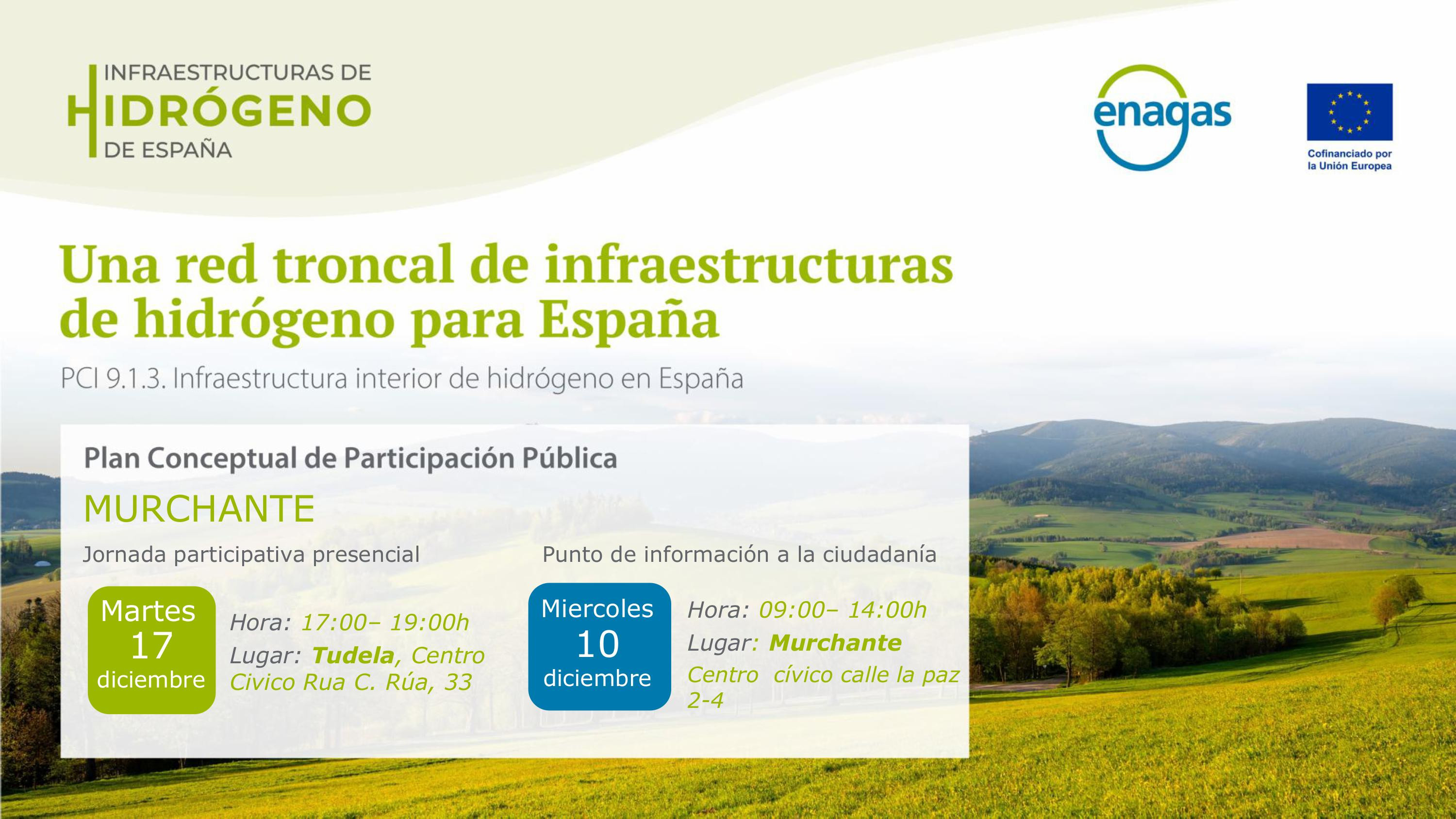 INFRAESTRUCTURAS DE
HIDRÓGENO
DE ESPAÑA

enagas

Cofinanciado por la Unión Europea

Una red troncal de infraestructuras de hidrógeno para España

PCI 9.1.3. Infraestructura interior de hidrógeno en España

Plan Conceptual de Participación Pública

MURCHANTE

Jornada participativa presencial

Martes 17 diciembre

Hora: 17:00– 19:00h
Lugar: Tudela, Centro Civico Rua C. Rúa, 33

Punto de información a la ciudadanía

Miercoles 10 diciembre

Hora: 09:00– 14:00h
Lugar: Murchante
Centro cívico calle la paz 2-4